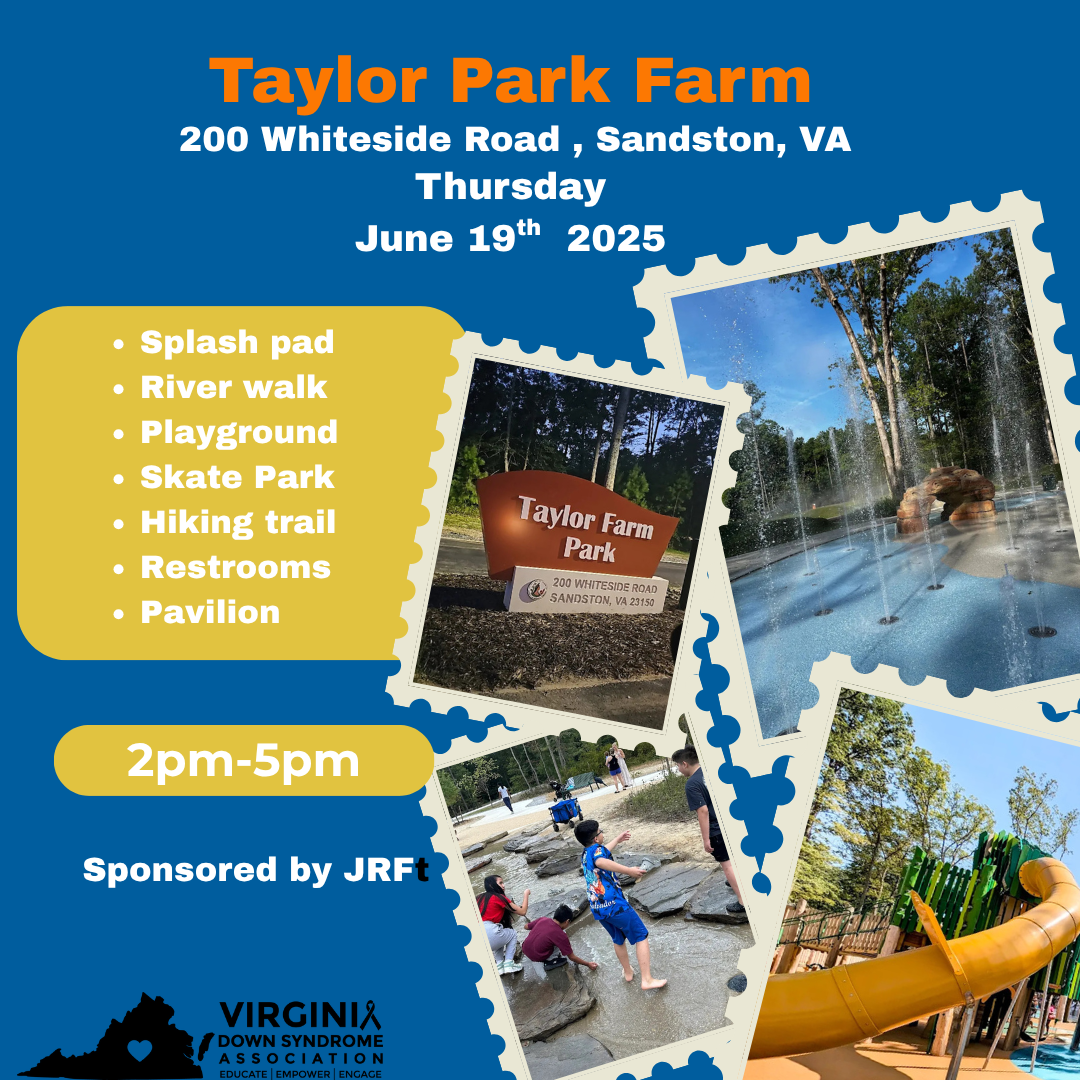 Taylor Park Farm
200 Whiteside Road , Sandston, VA
Thursday
June 19$^{th}$ 2025

- Splash pad
- River walk
- Playground
- Skate Park
- Hiking trail
- Restrooms
- Pavilion

Taylor Farm Park
200 WHITESIDE ROAD
SANDSTON, VA 23150

2pm-5pm

Sponsored by JRFt

VIRGINIA
DOWN SYNDROME
ASSOCIATION
EDUCATE | EMPOWER | ENGAGE